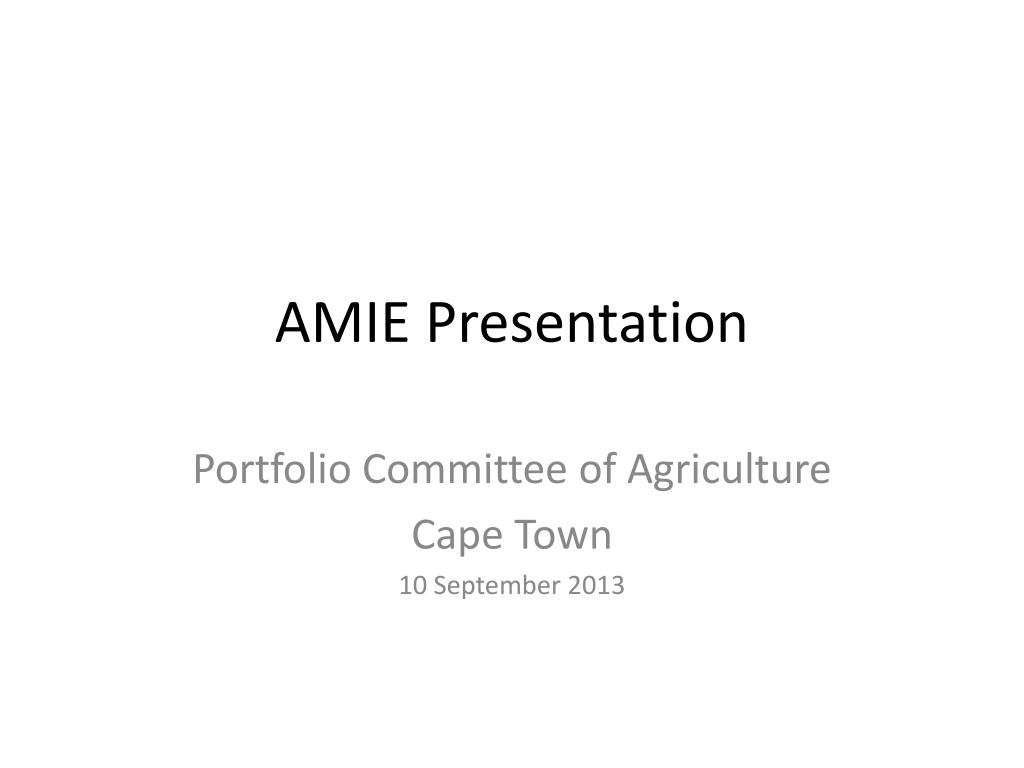 AMIE Presentation

Portfolio Committee of Agriculture
Cape Town
10 September 2013